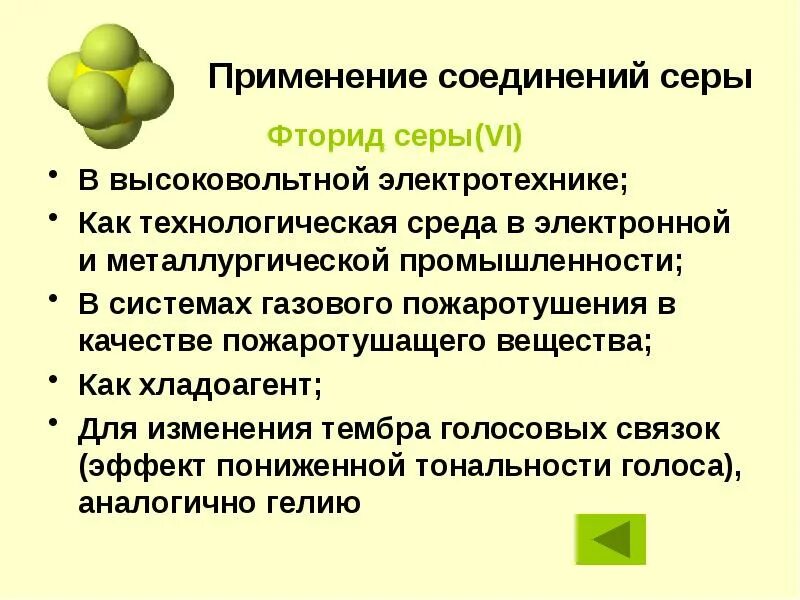 Применение соединений серы

Фторид серы(VI)

• В высоковольтной электротехнике;
• Как технологическая среда в электронной и металлургической промышленности;
• В системах газового пожаротушения в качестве пожаротушащего вещества;
• Как хладоагент;
• Для изменения тембра голосовых связок (эффект пониженной тональности голоса), аналогично гелию